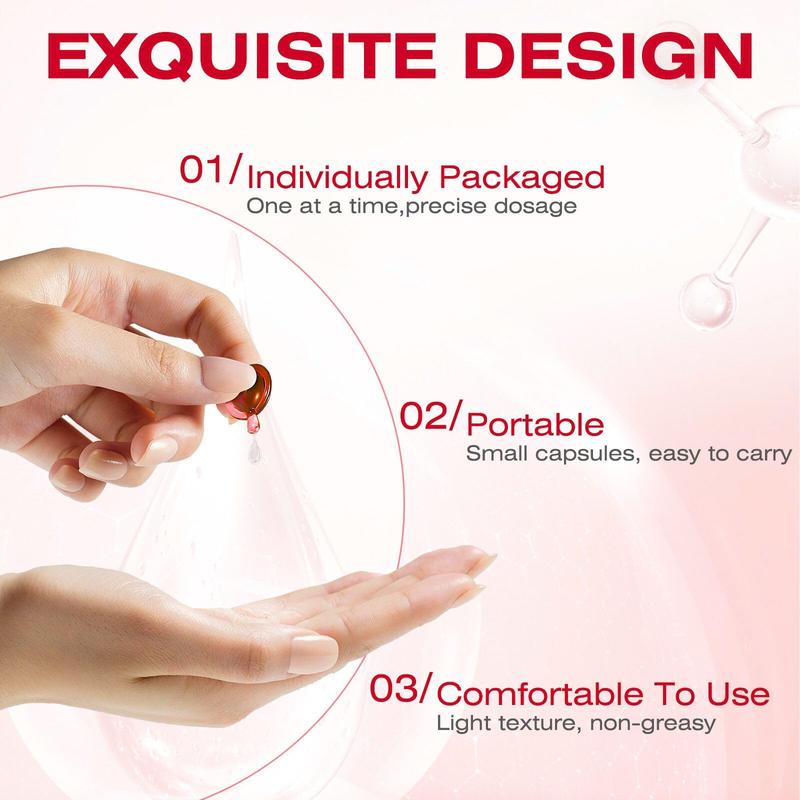 EXQUISITE DESIGN

01/ Individually Packaged
One at a time,precise dosage

02/ Portable
Small capsules, easy to carry

03/ Comfortable To Use
Light texture, non-greasy